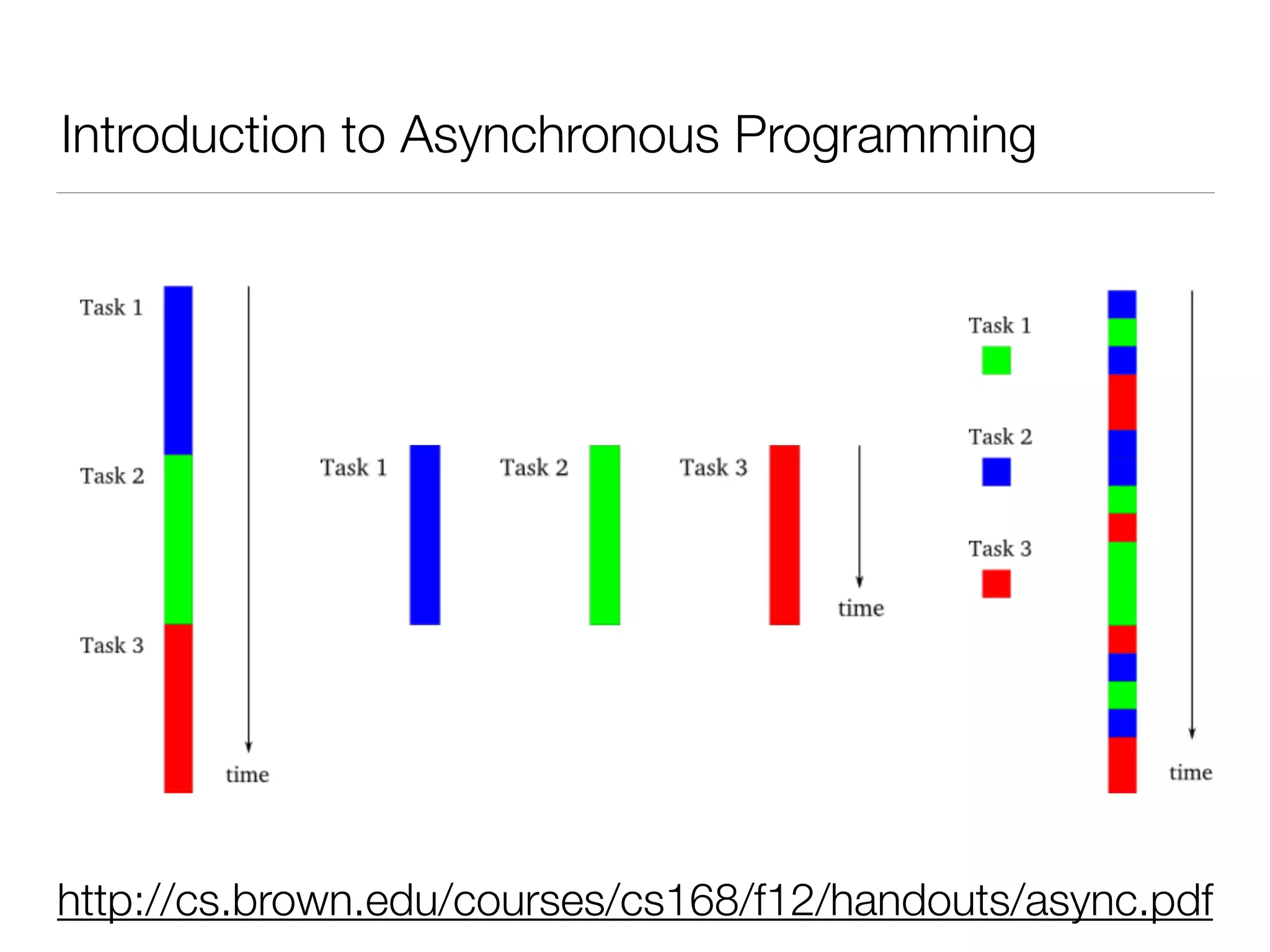 Introduction to Asynchronous Programming

Task 1

Task 2

Task 3

time

Task 1

Task 2

Task 3

time

Task 1

Task 2

Task 3

time

http://cs.brown.edu/courses/cs168/f12/handouts/async.pdf